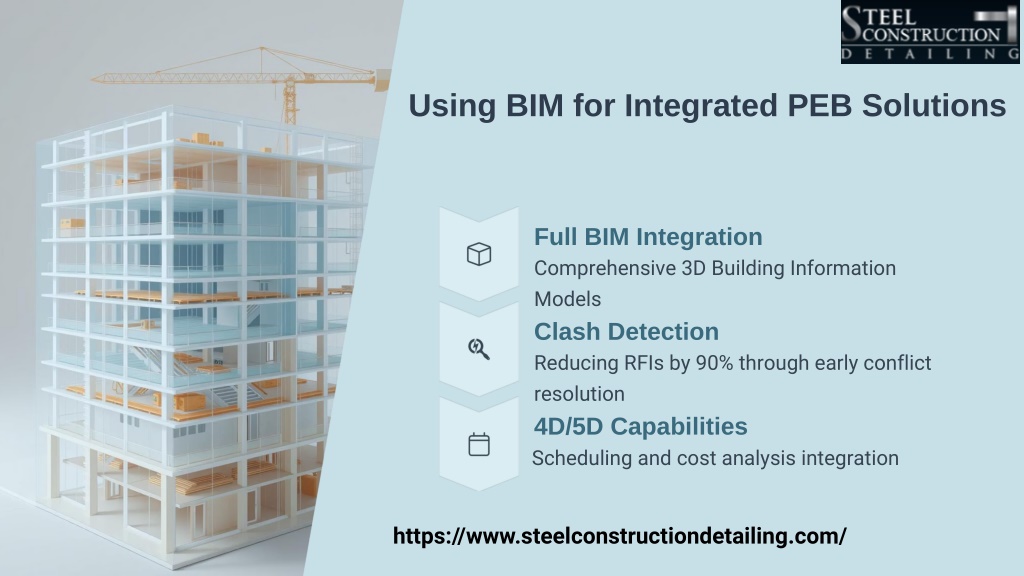 STEEL CONSTRUCTION
DETAILING

Using BIM for Integrated PEB Solutions

Full BIM Integration
Comprehensive 3D Building Information Models

Clash Detection
Reducing RFIs by 90% through early conflict resolution

4D/5D Capabilities
Scheduling and cost analysis integration

https://www.steelconstructiondetailing.com/